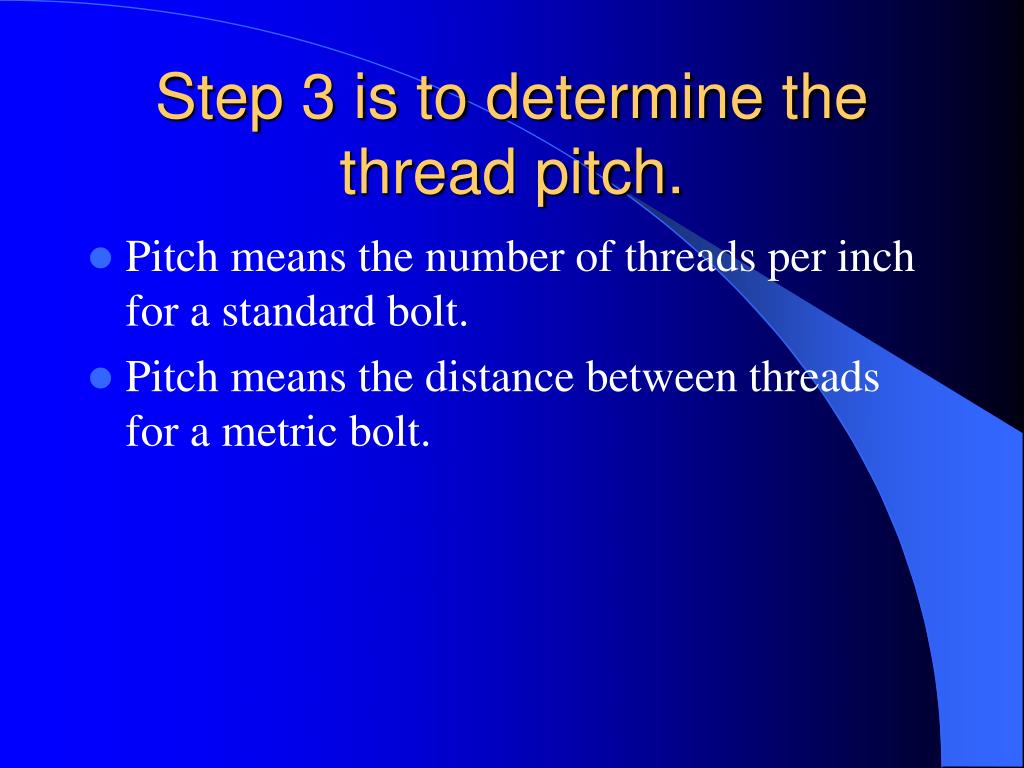 Step 3 is to determine the thread pitch.

- Pitch means the number of threads per inch for a standard bolt.
- Pitch means the distance between threads for a metric bolt.